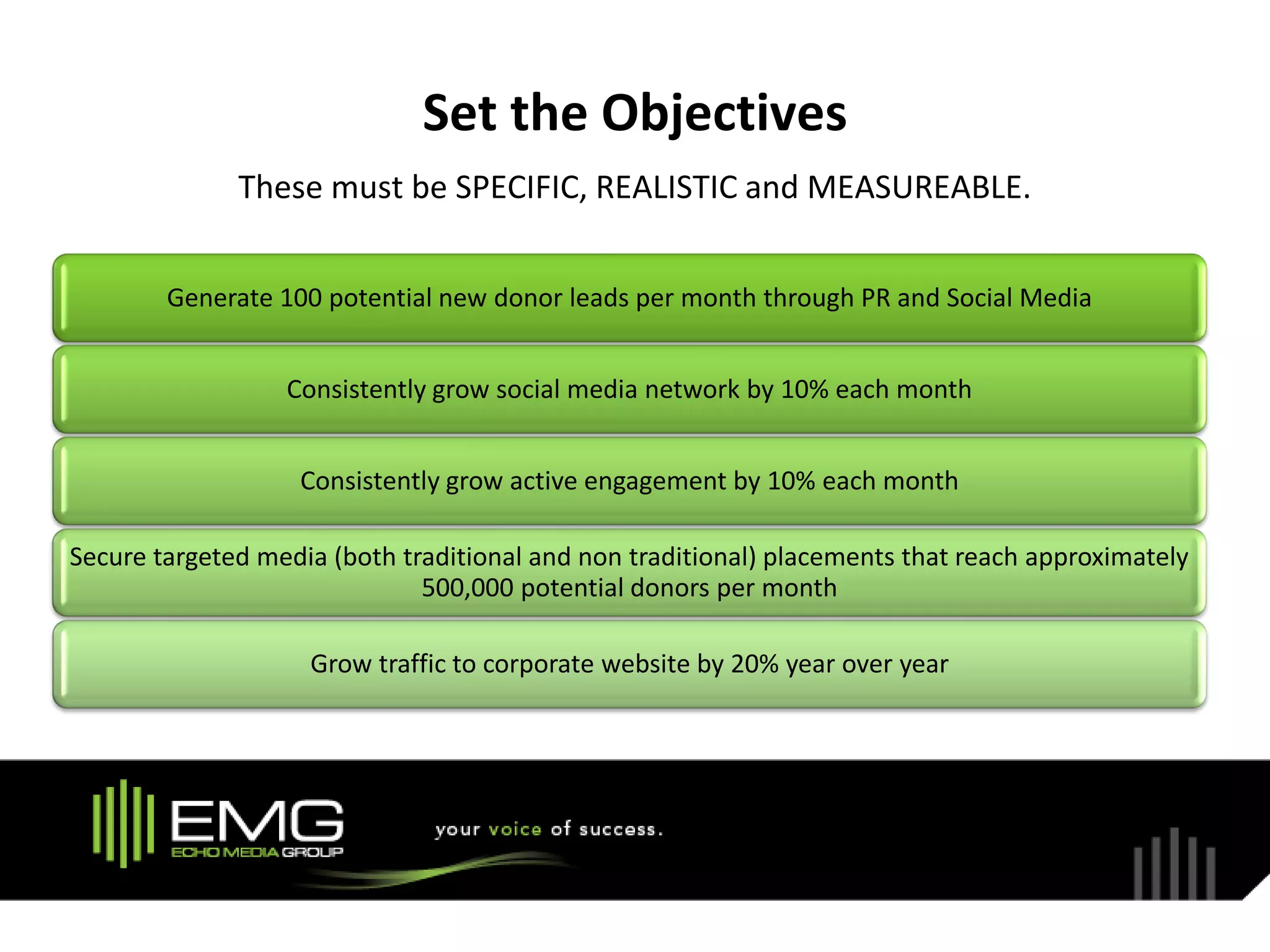 Set the Objectives

These must be SPECIFIC, REALISTIC and MEASUREABLE.

Generate 100 potential new donor leads per month through PR and Social Media

Consistently grow social media network by 10% each month

Consistently grow active engagement by 10% each month

Secure targeted media (both traditional and non traditional) placements that reach approximately 500,000 potential donors per month

Grow traffic to corporate website by 20% year over year

EMG
ECHO MEDIA GROUP

your voice of success.